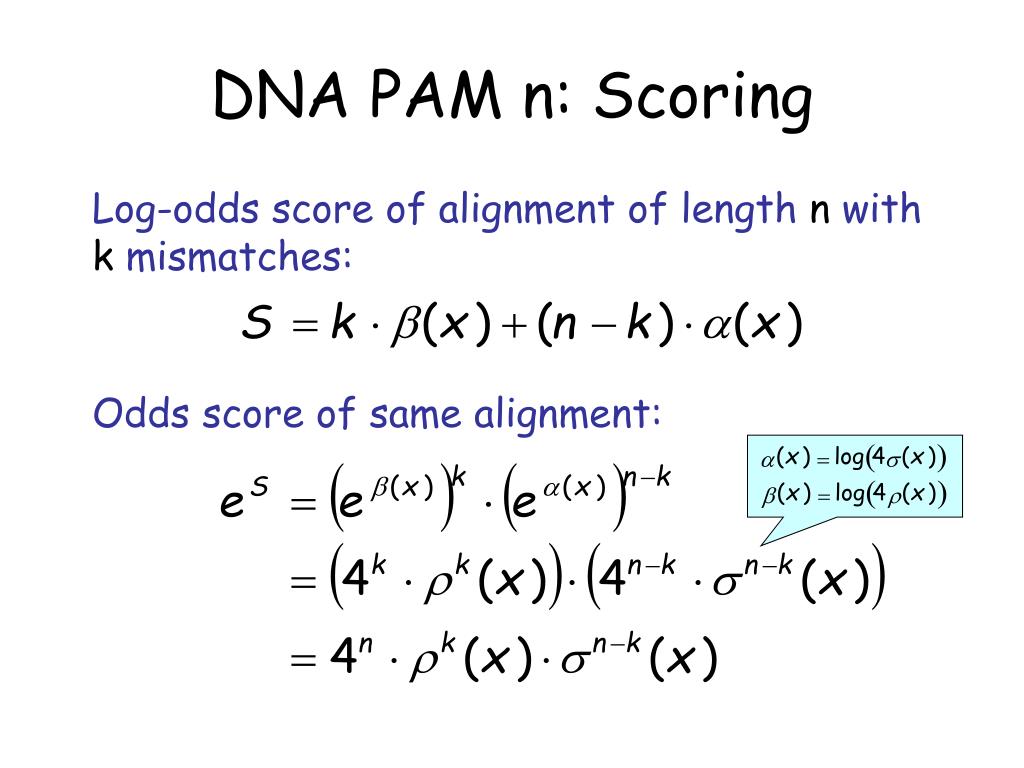 DNA PAM n: Scoring

Log-odds score of alignment of length n with k mismatches:

$S = k \cdot \beta(x) + (n-k) \cdot \alpha(x)$

Odds score of same alignment:

$\alpha(x) = \log(4\sigma(x))$
$\beta(x) = \log(4\rho(x))$

$e^S = \left(e^{\beta(x)}\right)^k \cdot \left(e^{\alpha(x)}\right)^{n-k}$
$= \left(4^k \cdot \rho^k(x)\right) \cdot \left(4^{n-k} \cdot \sigma^{n-k}(x)\right)$
$= 4^n \cdot \rho^k(x) \cdot \sigma^{n-k}(x)$